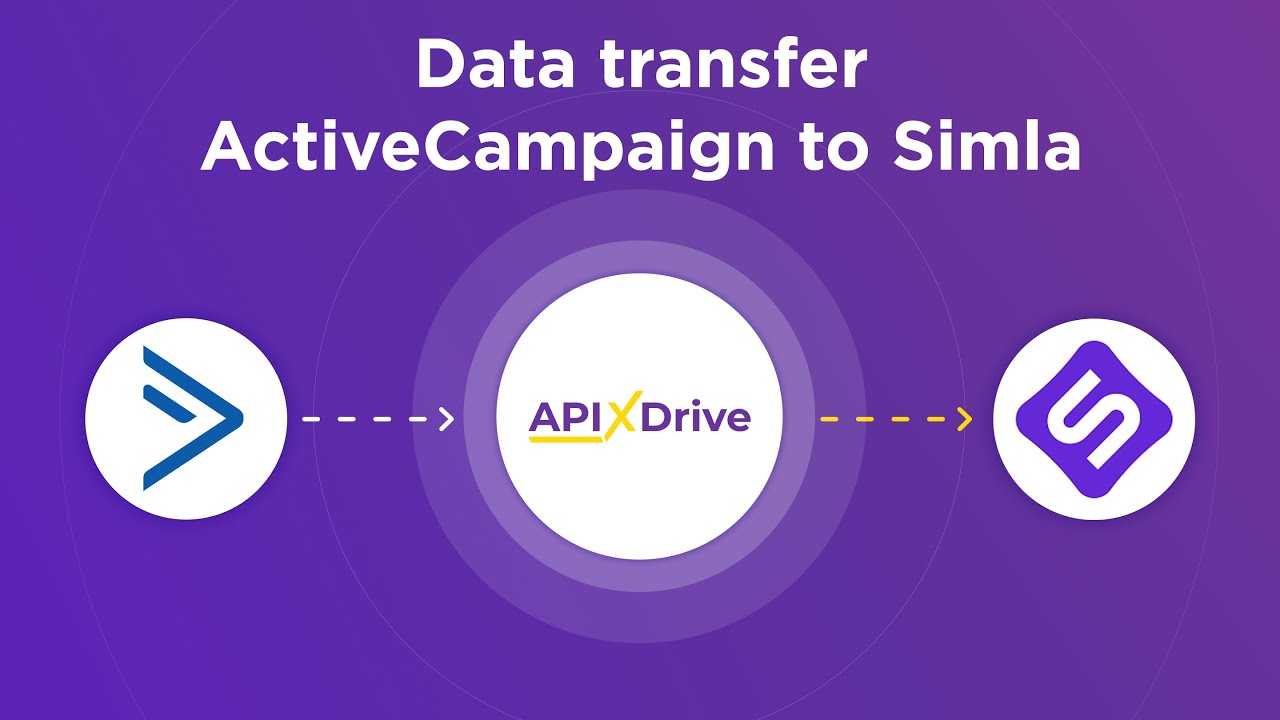 Data transfer
ActiveCampaign to Simla

APIXDrive